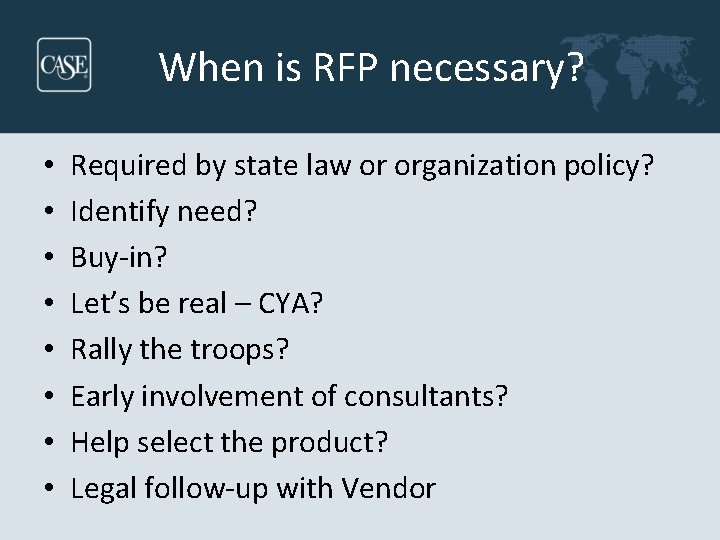 CASE

When is RFP necessary?

• Required by state law or organization policy?
• Identify need?
• Buy-in?
• Let's be real – CYA?
• Rally the troops?
• Early involvement of consultants?
• Help select the product?
• Legal follow-up with Vendor